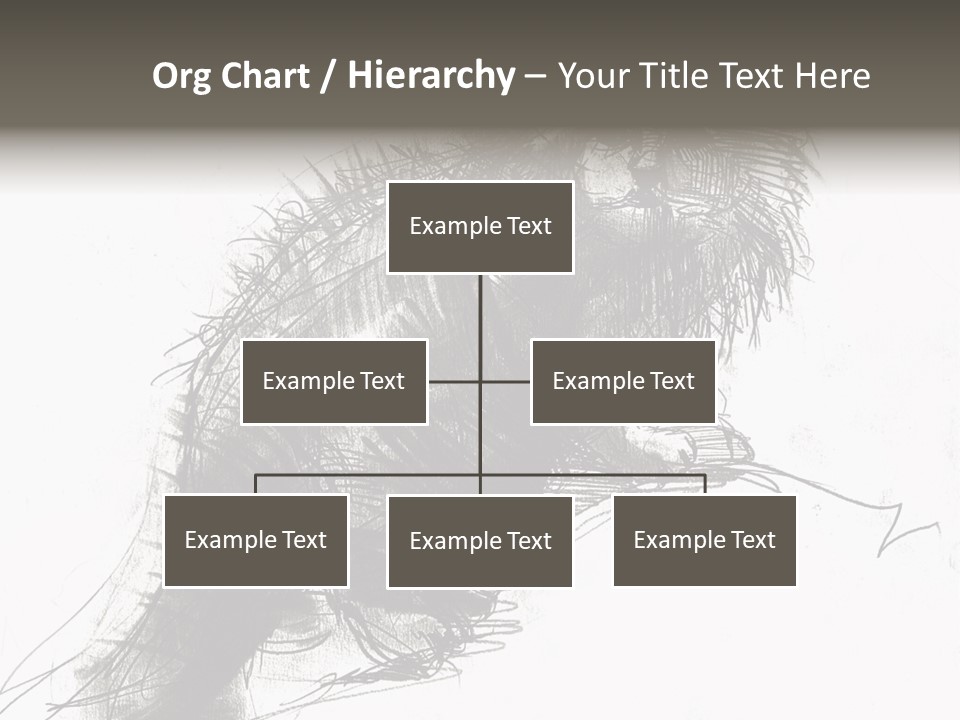 Org Chart / Hierarchy – Your Title Text Here

Example Text

Example Text

Example Text

Example Text

Example Text

Example Text